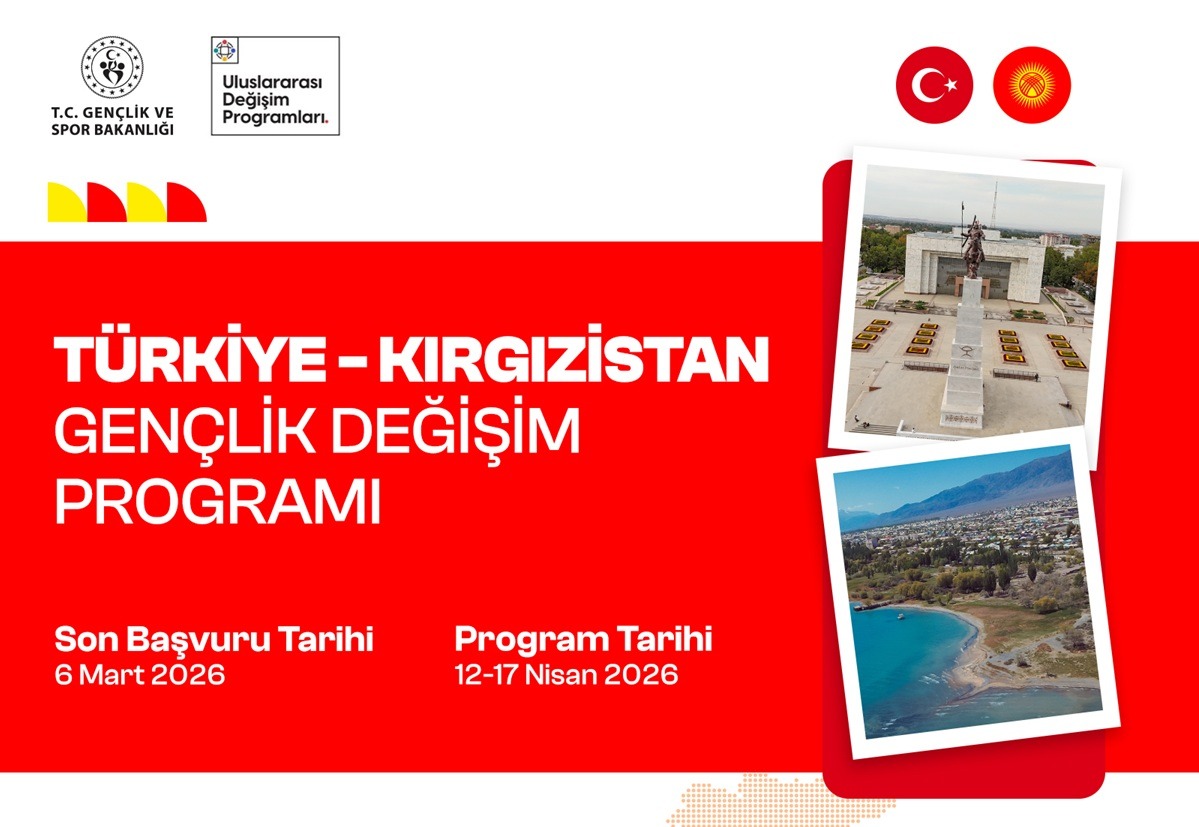 T.C. GENÇLİK VE SPOR BAKANLIĞI

Uluslararası Değişim Programları.

TÜRKİYE - KIRGIZİSTAN
GENÇLİK DEĞİŞİM PROGRAMI

Son Başvuru Tarihi
6 Mart 2026

Program Tarihi
12-17 Nisan 2026